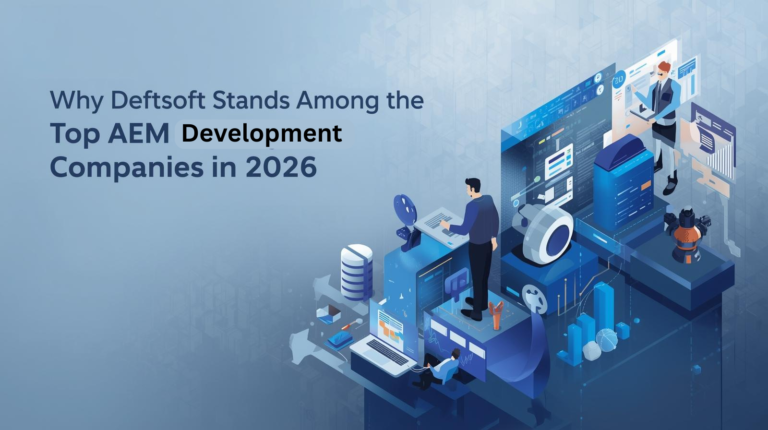 Why Deftsoft Stands Among the Top AEM Development Companies in 2026